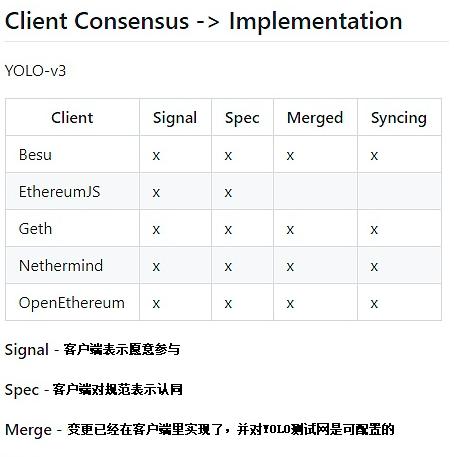 Client Consensus -> Implementation

YOLO-v3

| Client | Signal | Spec | Merged | Syncing |
|---|---|---|---|---|
| Besu | x | x | x | x |
| EthereumJS | x | x | | |
| Geth | x | x | x | x |
| Nethermind | x | x | x | x |
| OpenEthereum | x | x | x | x |

Signal - 客户端表示愿意参与

Spec - 客户端对规范表示认同

Merge - 变更已经在客户端里实现了，并对YOLO测试网是可配置的